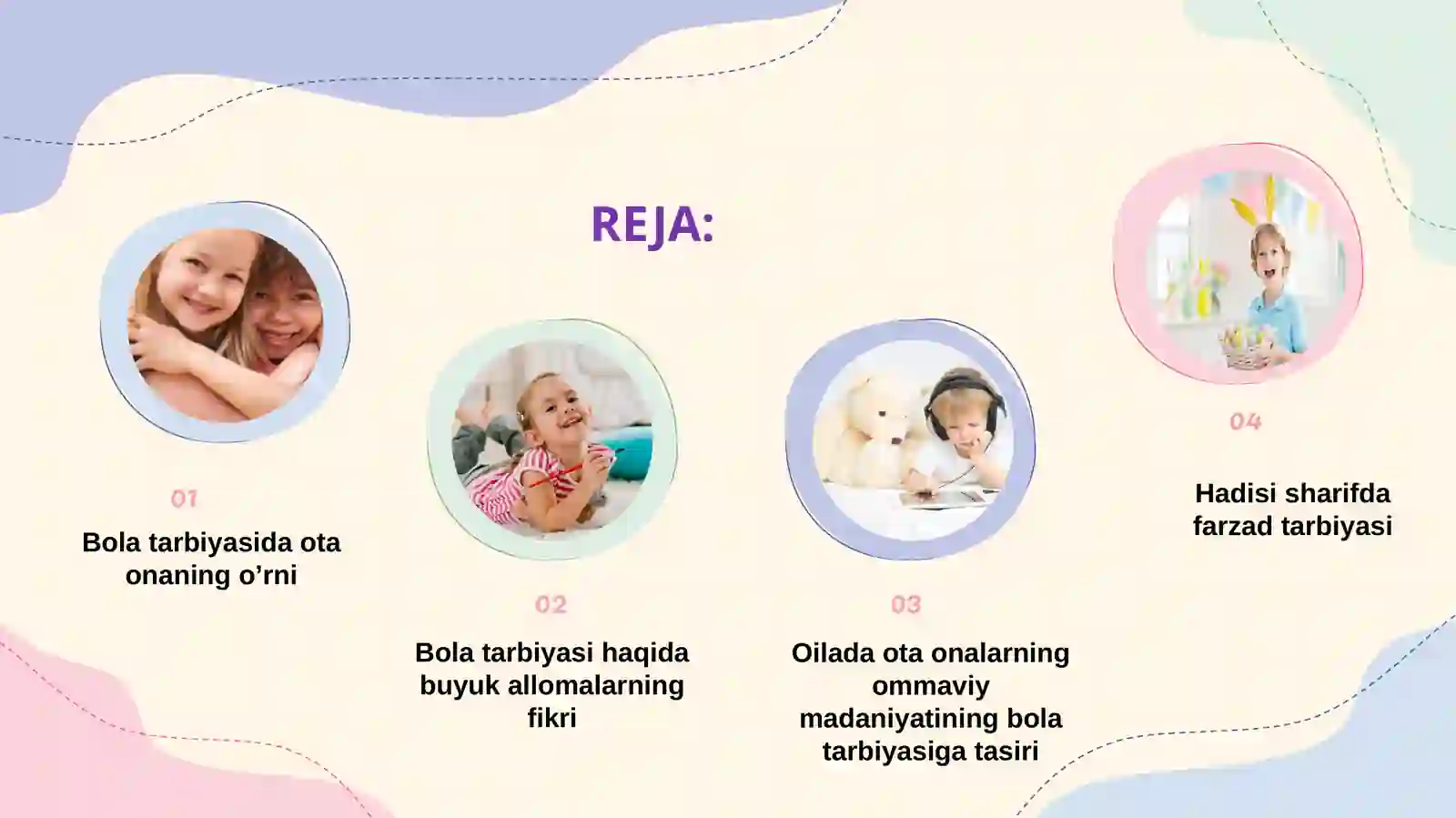 REJA:

01

Bola tarbiyasida ota onaning o’rni

02

Bola tarbiyasi haqida buyuk allomalarning fikri

03

Oilada ota onalarning ommaviy madaniyatining bola tarbiyasiga tasiri

04

Hadisi sharifda farzad tarbiyasi